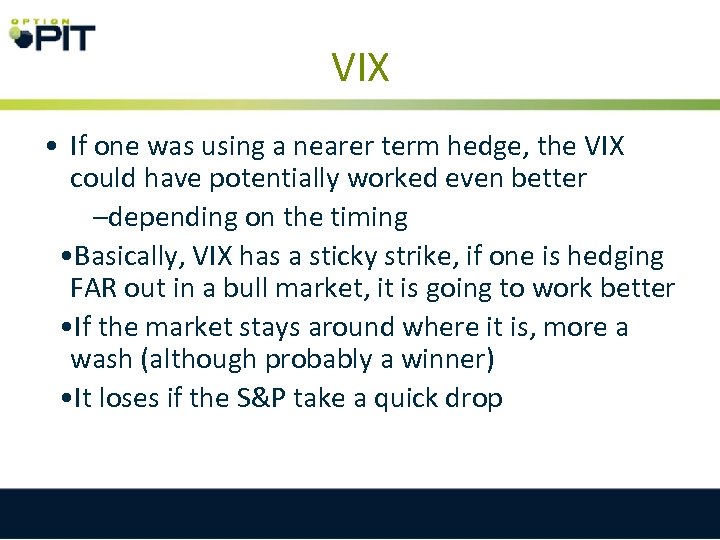 OPTION PIT

VIX

• If one was using a nearer term hedge, the VIX could have potentially worked even better

–depending on the timing

•Basically, VIX has a sticky strike, if one is hedging FAR out in a bull market, it is going to work better

•If the market stays around where it is, more a wash (although probably a winner)

•It loses if the S&P take a quick drop